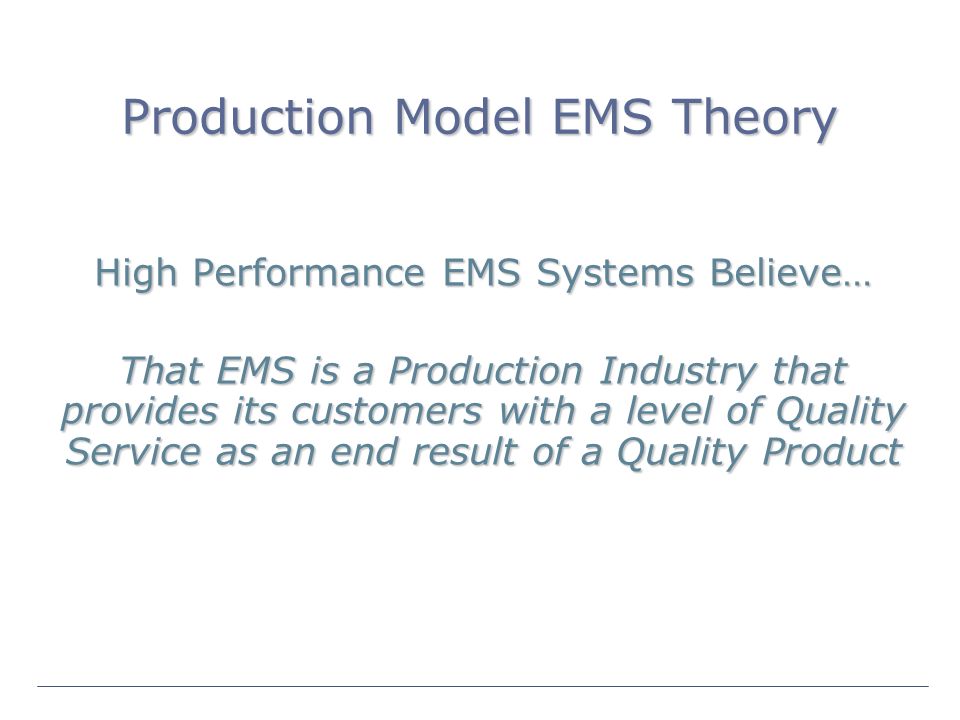 Production Model EMS Theory

High Performance EMS Systems Believe…

That EMS is a Production Industry that provides its customers with a level of Quality Service as an end result of a Quality Product